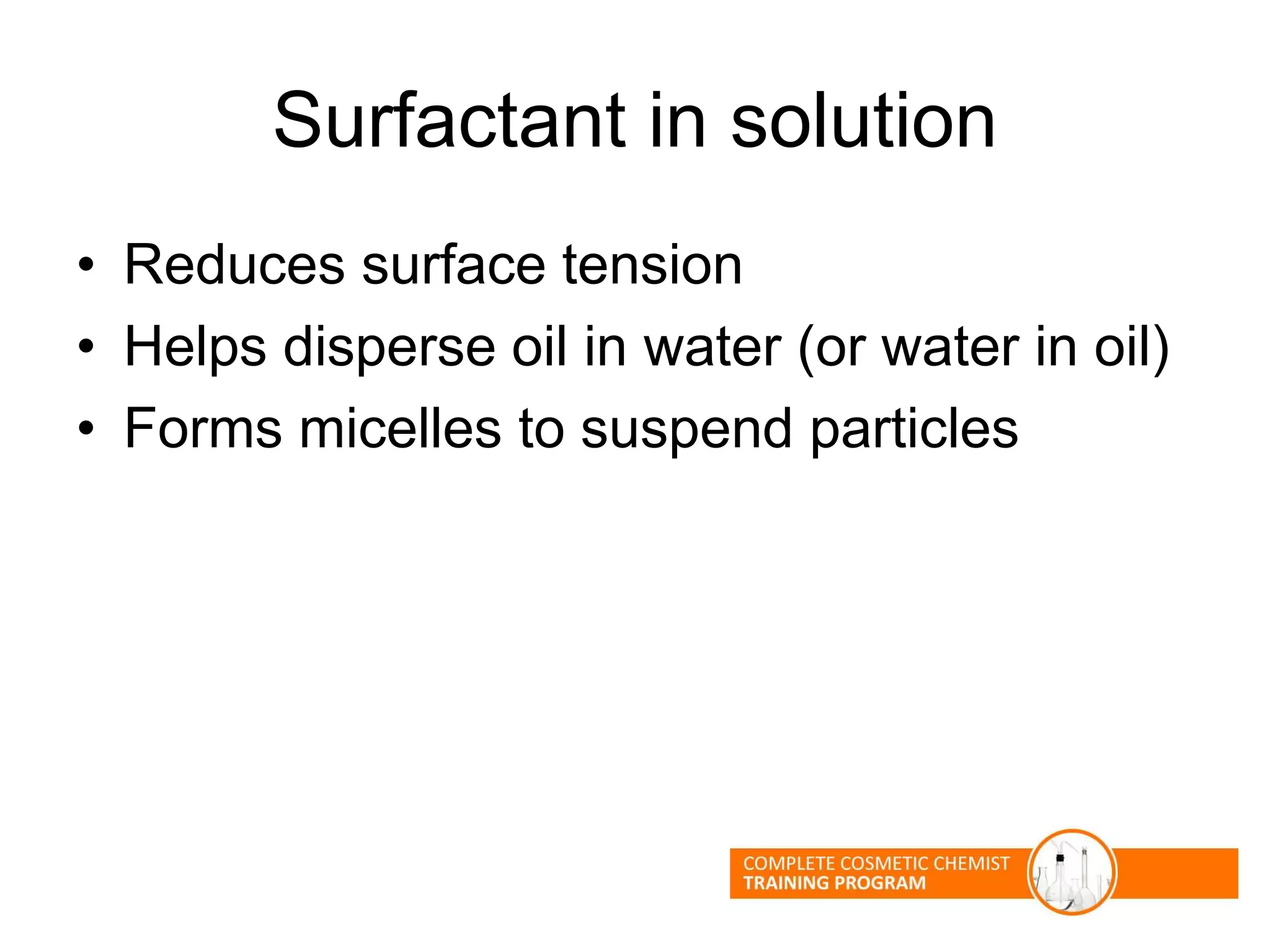 Surfactant in solution

• Reduces surface tension
• Helps disperse oil in water (or water in oil)
• Forms micelles to suspend particles

COMPLETE COSMETIC CHEMIST
TRAINING PROGRAM